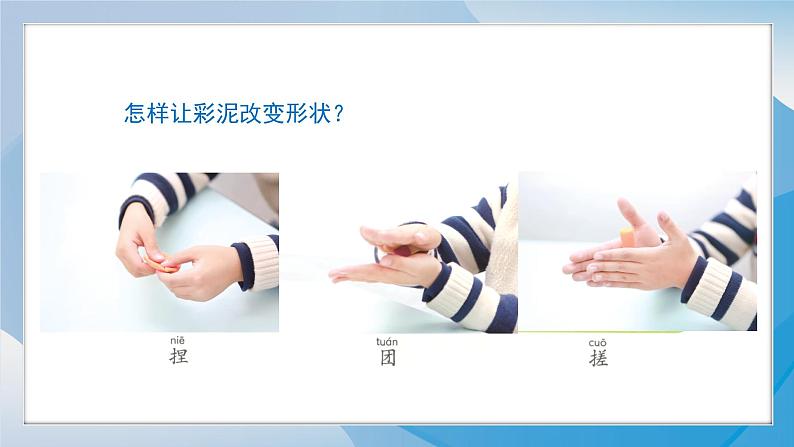 怎样让彩泥改变形状？

niē
捏

tuán
团

cuō
搓